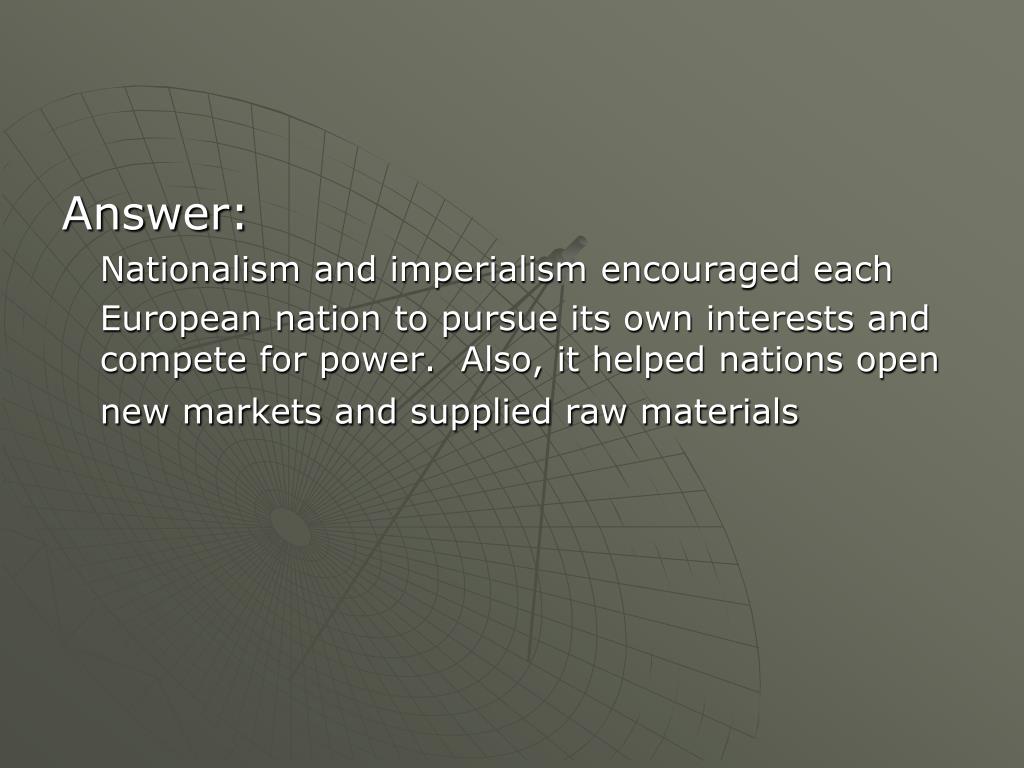 Answer:

Nationalism and imperialism encouraged each European nation to pursue its own interests and compete for power.  Also, it helped nations open new markets and supplied raw materials